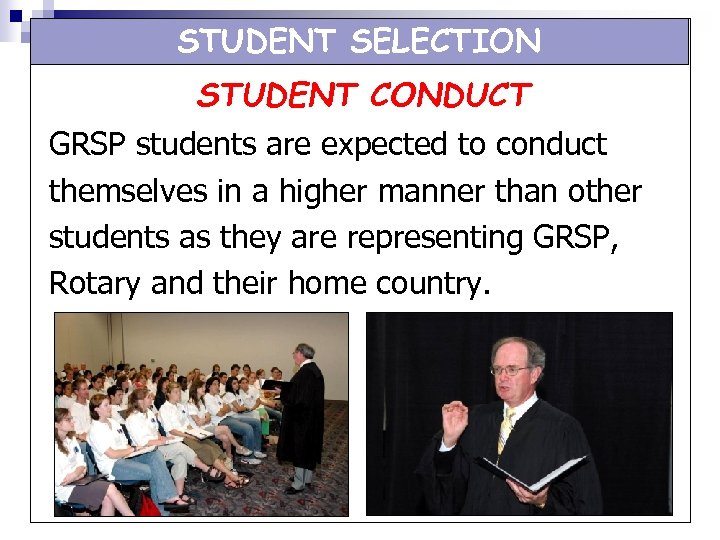 STUDENT SELECTION

STUDENT CONDUCT

GRSP students are expected to conduct themselves in a higher manner than other students as they are representing GRSP, Rotary and their home country.